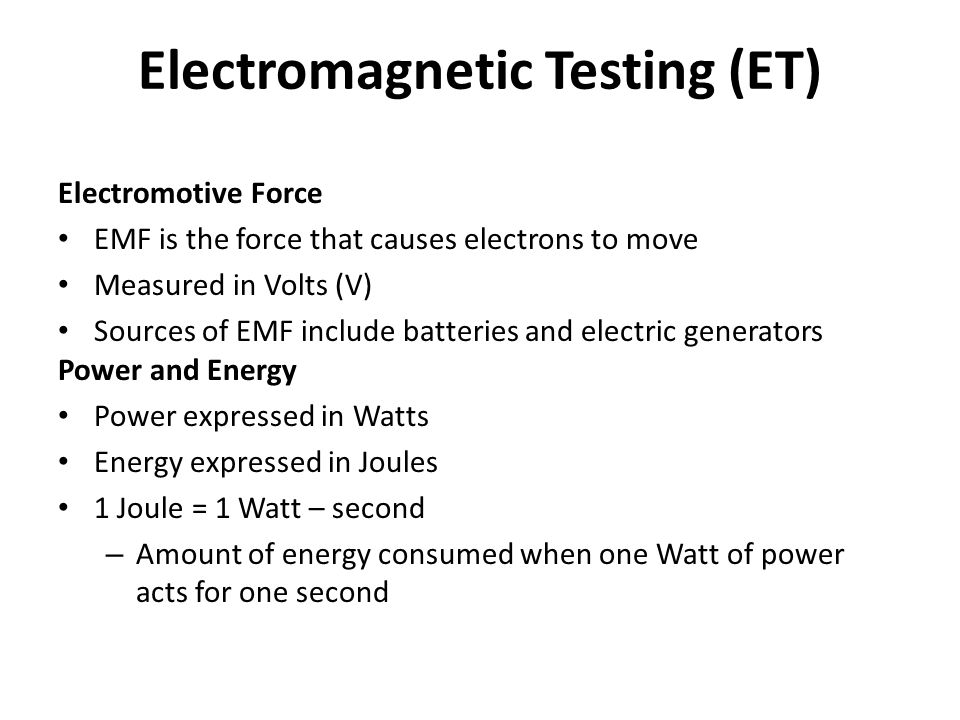 Electromagnetic Testing (ET)

Electromotive Force

• EMF is the force that causes electrons to move
• Measured in Volts (V)
• Sources of EMF include batteries and electric generators

Power and Energy

• Power expressed in Watts
• Energy expressed in Joules
• 1 Joule = 1 Watt – second
– Amount of energy consumed when one Watt of power acts for one second